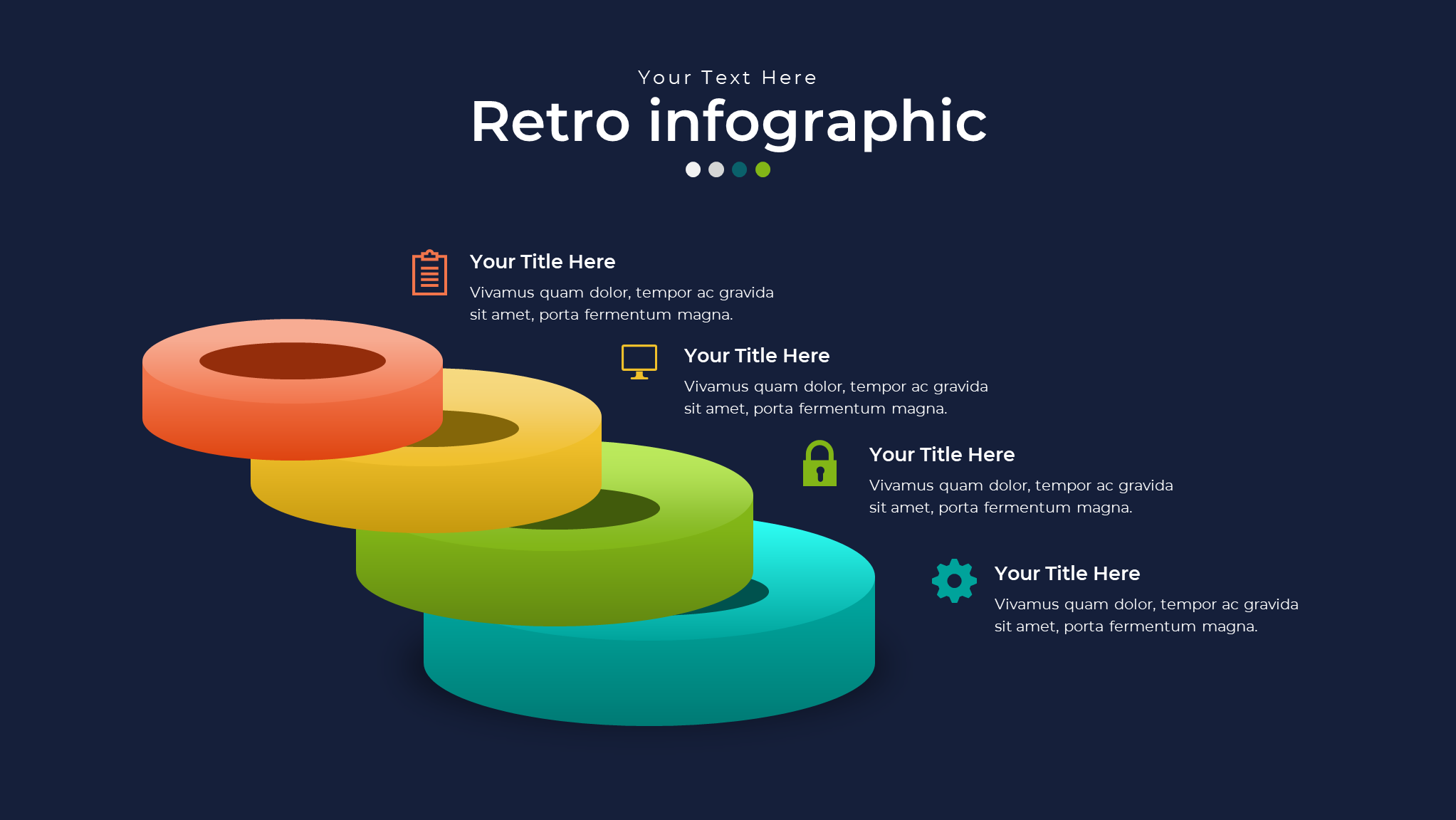 Your Text Here

Retro infographic

Your Title Here

Vivamus quam dolor, tempor ac gravida sit amet, porta fermentum magna.

Your Title Here

Vivamus quam dolor, tempor ac gravida sit amet, porta fermentum magna.

Your Title Here

Vivamus quam dolor, tempor ac gravida sit amet, porta fermentum magna.

Your Title Here

Vivamus quam dolor, tempor ac gravida sit amet, porta fermentum magna.